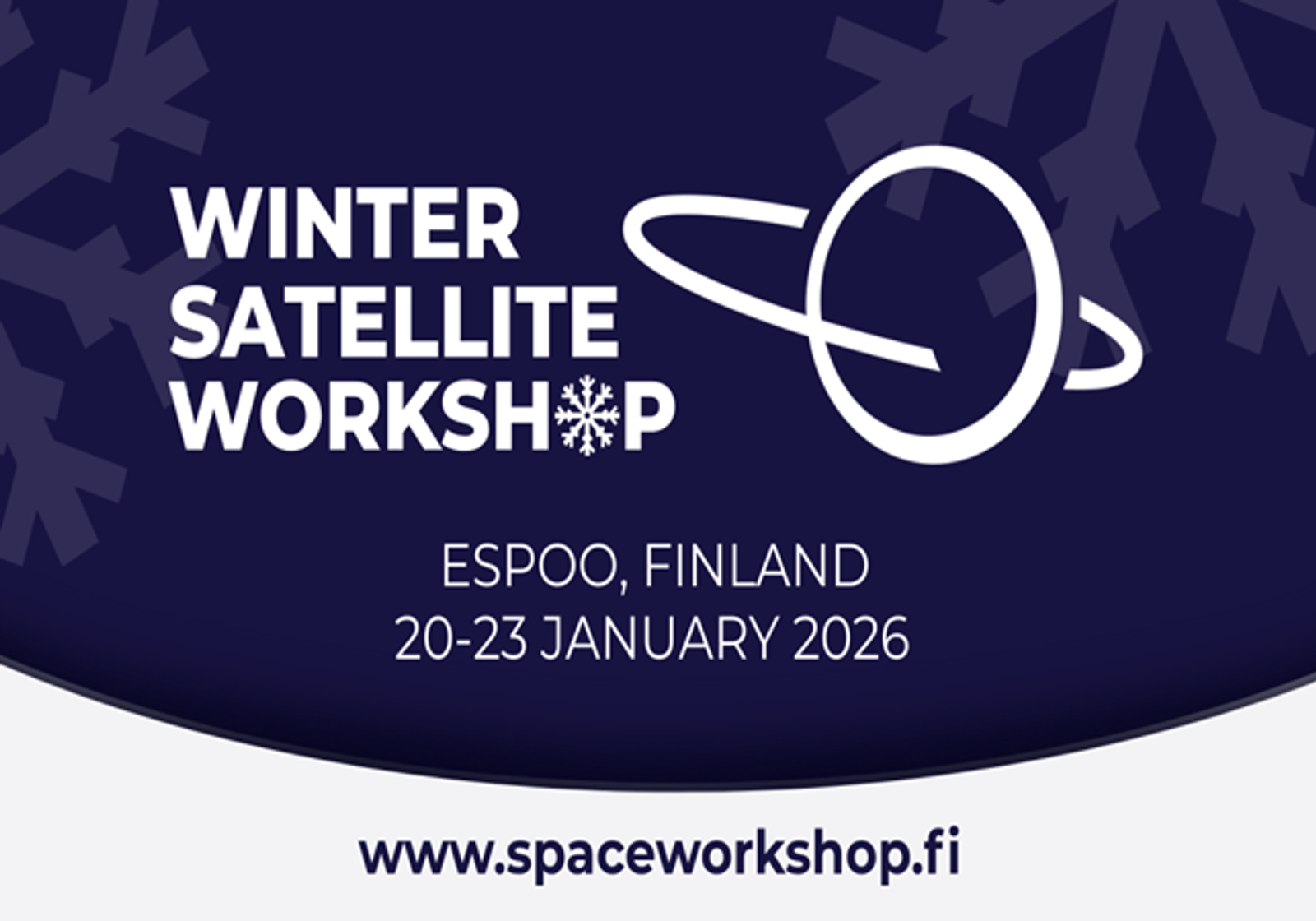 WINTER
SATELLITE
WORKSHOP

ESPOO, FINLAND
20-23 JANUARY 2026

www.spaceworkshop.fi